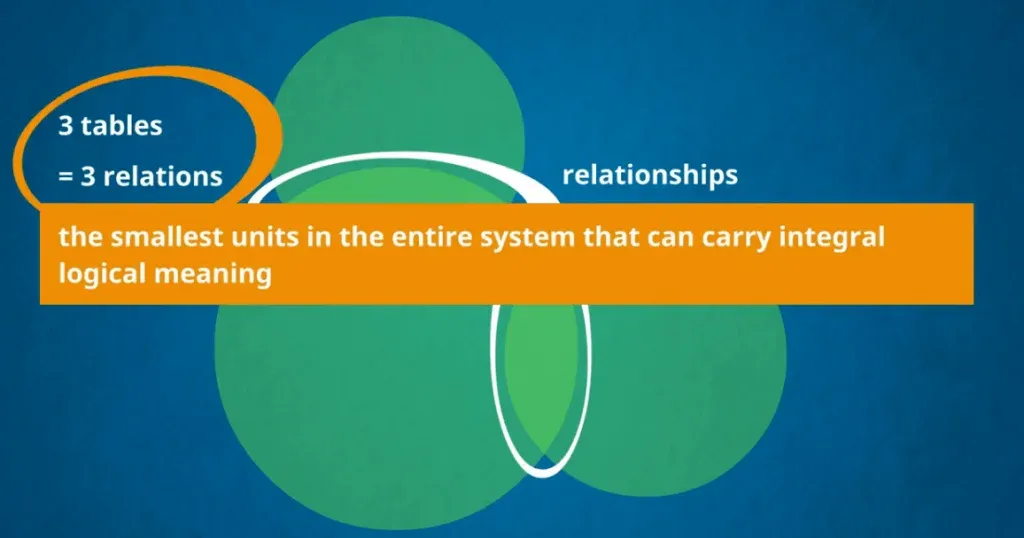 3 tables
= 3 relations

relationships

the smallest units in the entire system that can carry integral logical meaning